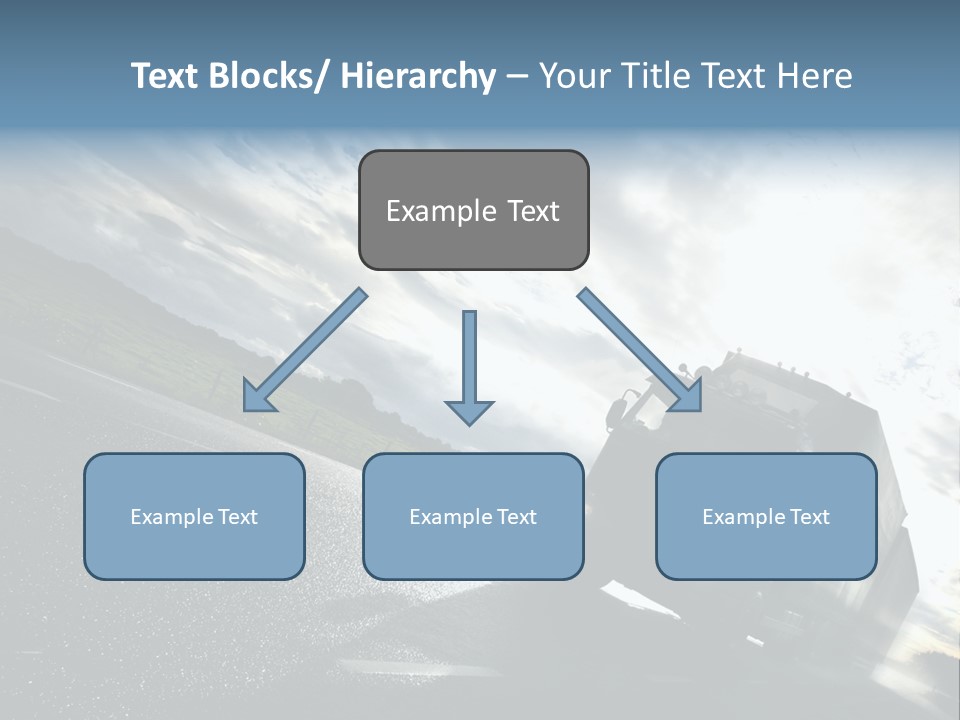 Text Blocks/ Hierarchy – Your Title Text Here

Example Text

Example Text

Example Text

Example Text